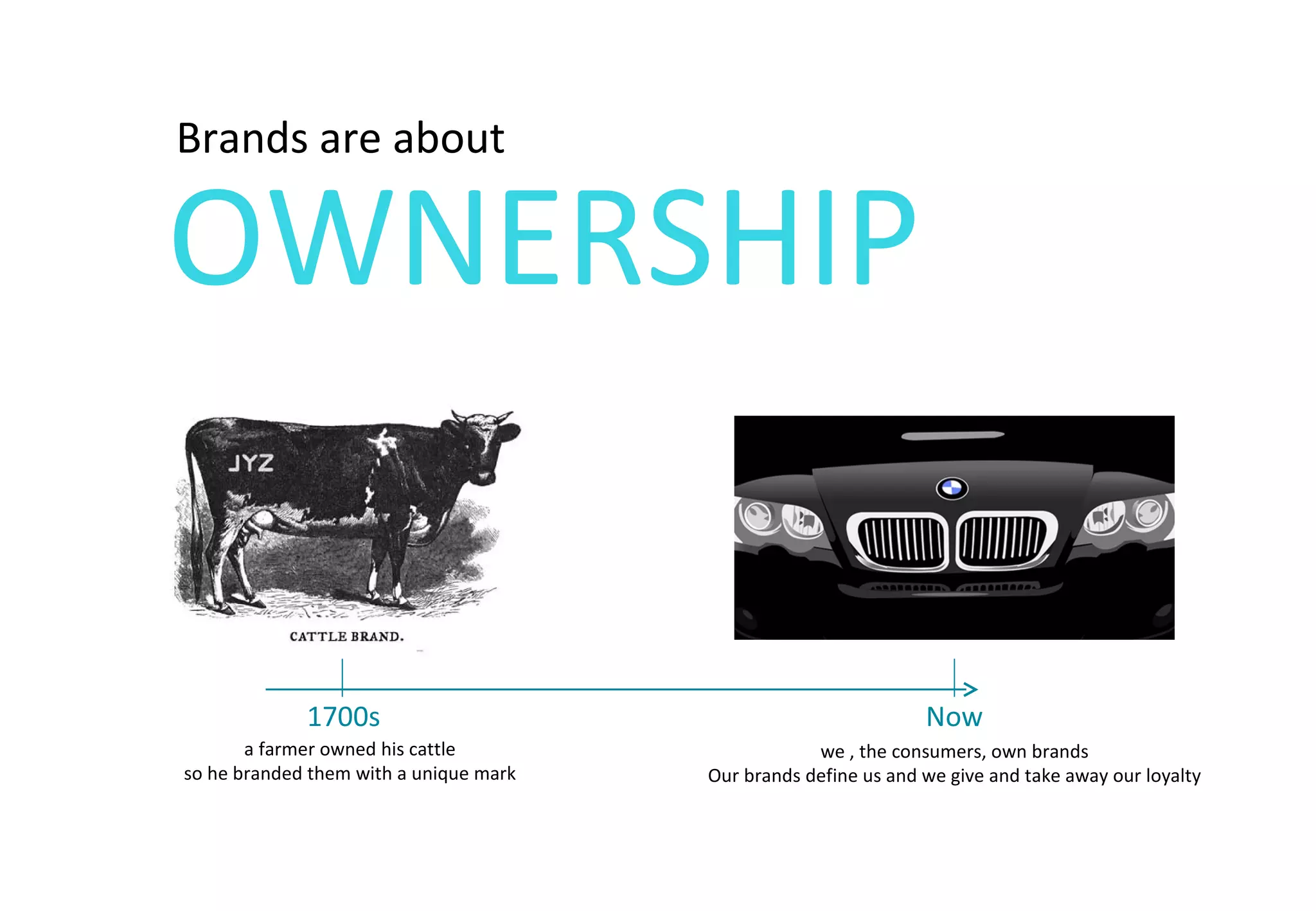 Brands are about

OWNERSHIP

JYZ

CATTLE BRAND.

1700s

a farmer owned his cattle
so he branded them with a unique mark

Now

we , the consumers, own brands
Our brands define us and we give and take away our loyalty